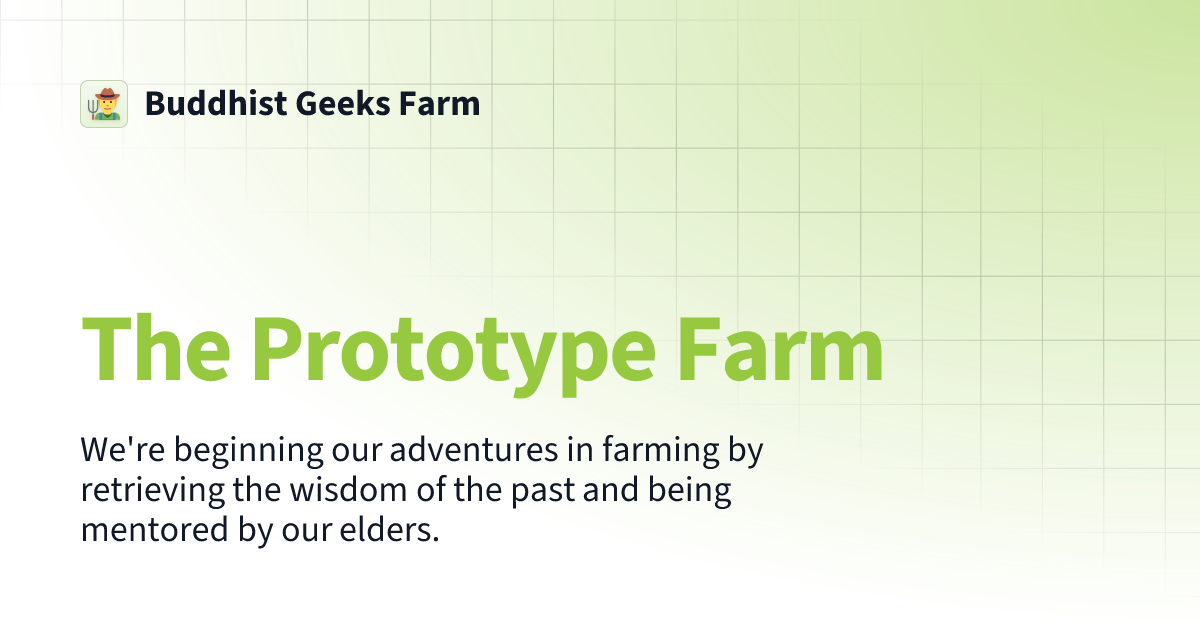 Buddhist Geeks Farm

The Prototype Farm

We're beginning our adventures in farming by retrieving the wisdom of the past and being mentored by our elders.